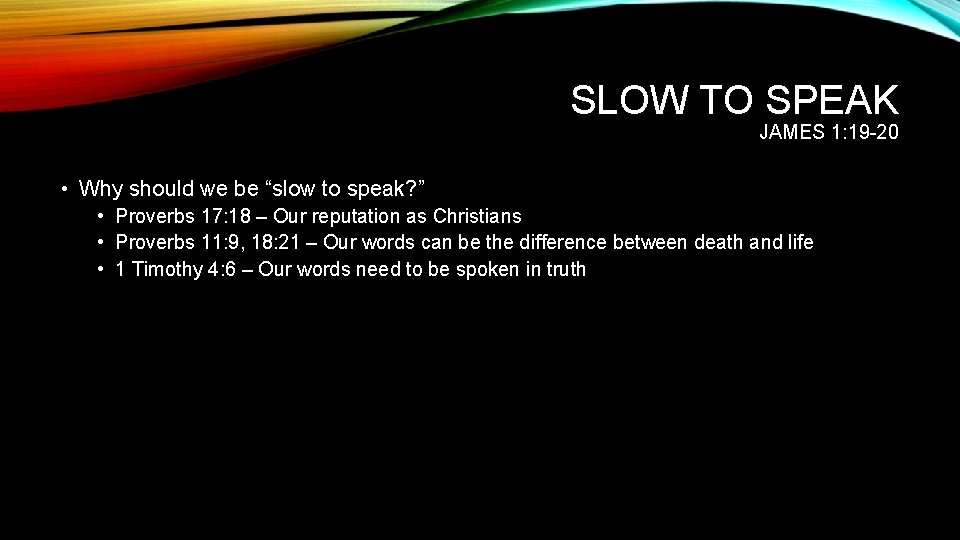 SLOW TO SPEAK
JAMES 1:19-20

• Why should we be “slow to speak?”
  • Proverbs 17:18 – Our reputation as Christians
  • Proverbs 11:9, 18:21 – Our words can be the difference between death and life
  • 1 Timothy 4:6 – Our words need to be spoken in truth